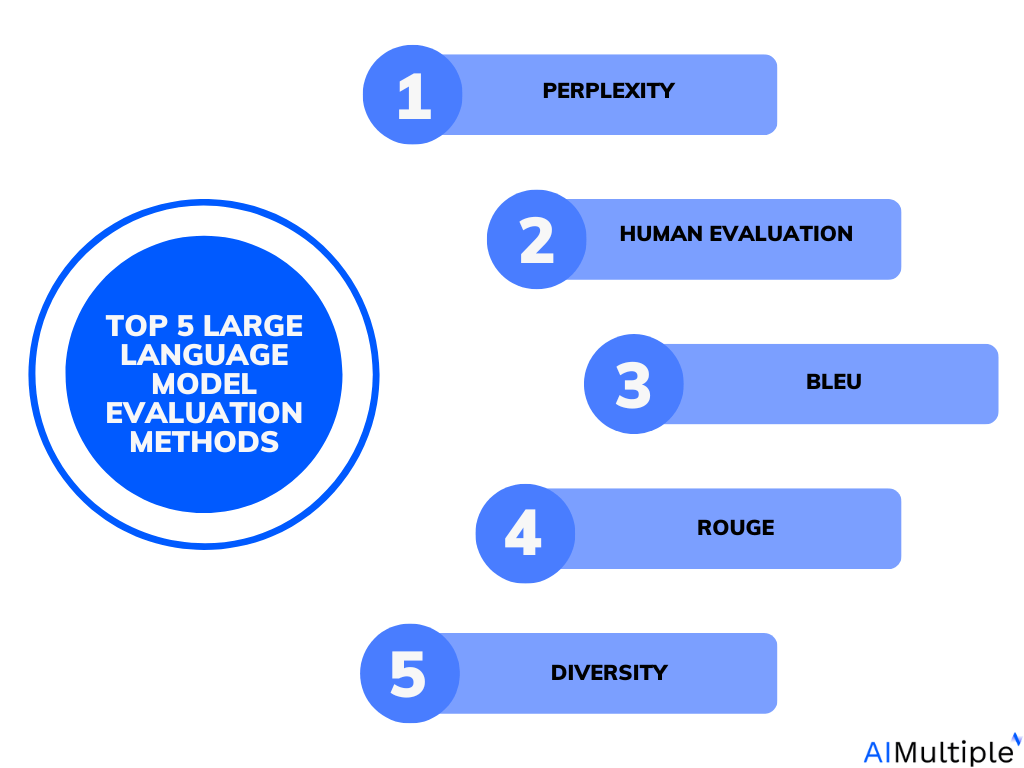 TOP 5 LARGE LANGUAGE MODEL EVALUATION METHODS

1 PERPLEXITY

2 HUMAN EVALUATION

3 BLEU

4 ROUGE

5 DIVERSITY

AIMultiple